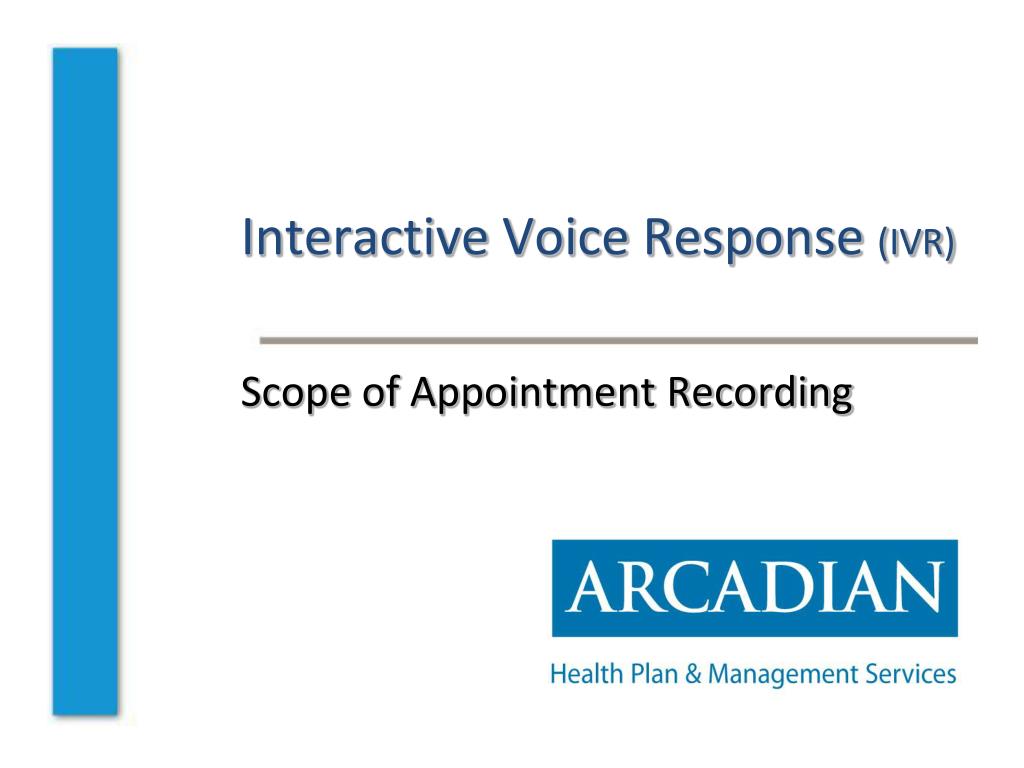 Interactive Voice Response (IVR)

Scope of Appointment Recording

ARCADIAN

Health Plan & Management Services